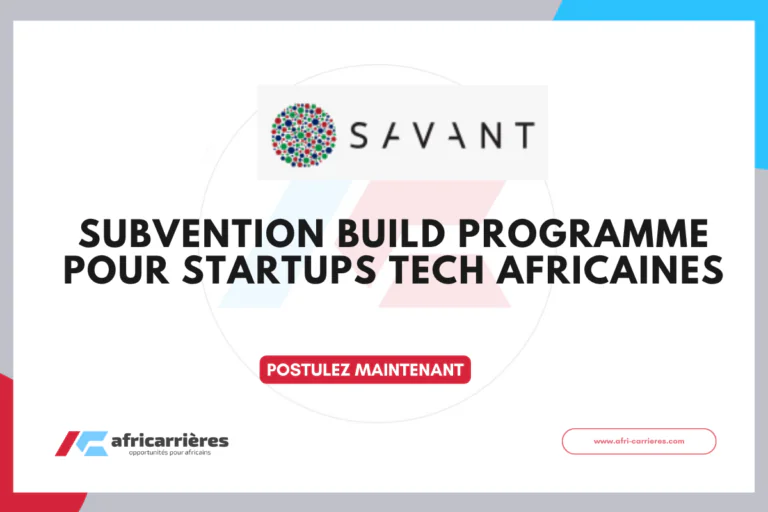 SAVANT

SUBVENTION BUILD PROGRAMME POUR STARTUPS TECH AFRICAINES

POSTULEZ MAINTENANT

africarrières
opportunités pour africains

www.afri-carrieres.com